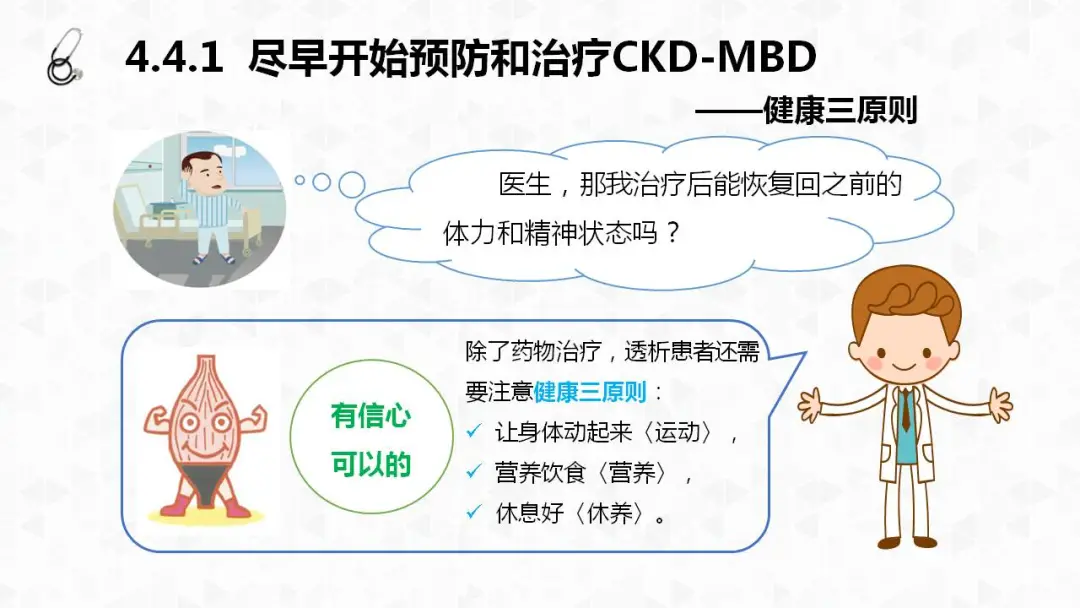 4.4.1 尽早开始预防和治疗CKD-MBD

——健康三原则

医生，那我治疗后能恢复回之前的体力和精神状态吗？

有信心
可以的

除了药物治疗，透析患者还需要注意健康三原则：
✓ 让身体动起来〈运动〉，
✓ 营养饮食〈营养〉，
✓ 休息好〈休养〉。